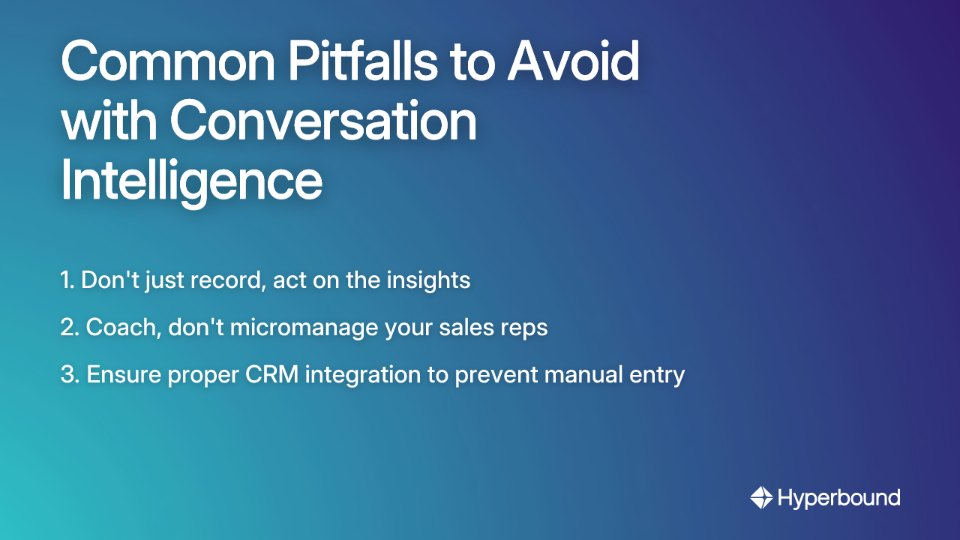 Common Pitfalls to Avoid with Conversation Intelligence

1. Don't just record, act on the insights

2. Coach, don't micromanage your sales reps

3. Ensure proper CRM integration to prevent manual entry

Hyperbound